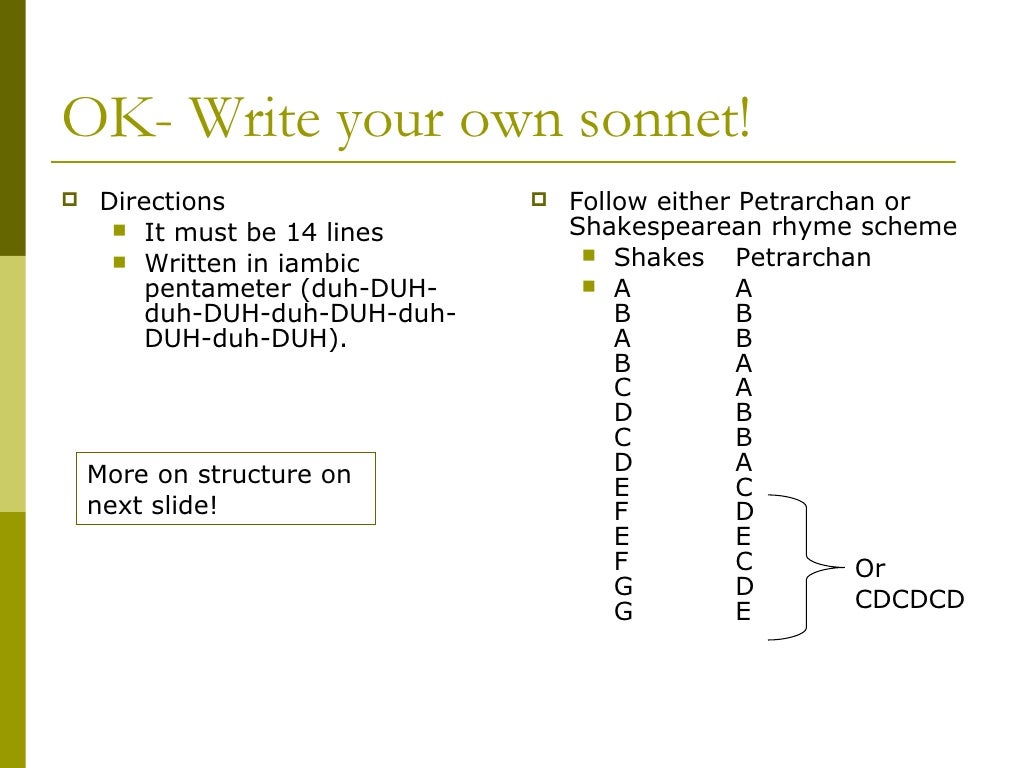 OK- Write your own sonnet!

Directions
It must be 14 lines
Written in iambic pentameter (duh-DUH-duh-DUH-duh-DUH-duh-DUH-duh-DUH).

More on structure on next slide!

Follow either Petrarchan or Shakespearean rhyme scheme

| Shakes | Petrarchan |
|---|---|
| A | A |
| B | B |
| A | B |
| B | A |
| C | A |
| D | B |
| C | B |
| D | A |
| E | C |
| F | D |
| E | E |
| F | C |
| G | D |
| G | E |

Or CDCDCD